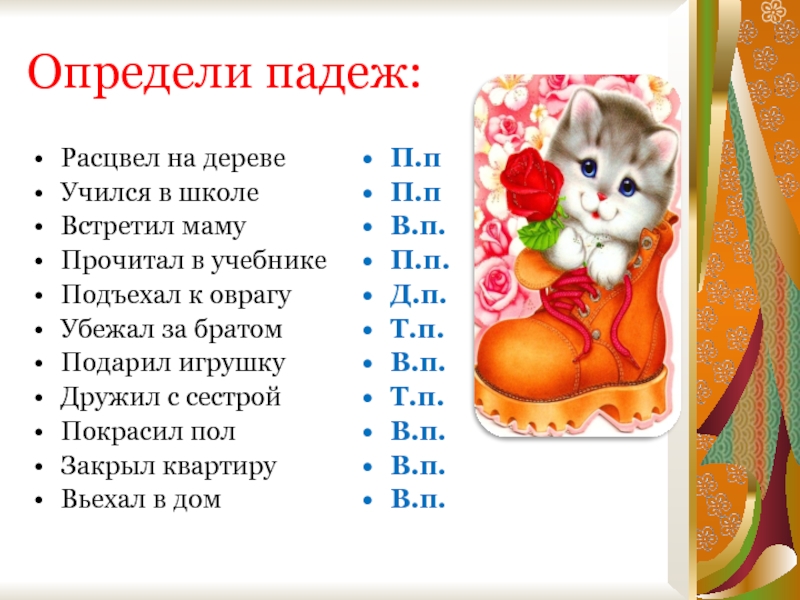 Определи падеж:

- Расцвел на дереве
- Учился в школе
- Встретил маму
- Прочитал в учебнике
- Подъехал к оврагу
- Убежал за братом
- Подарил игрушку
- Дружил с сестрой
- Покрасил пол
- Закрыл квартиру
- Вьехал в дом

- П.п
- П.п
- В.п.
- П.п.
- Д.п.
- Т.п.
- В.п.
- Т.п.
- В.п.
- В.п.
- В.п.